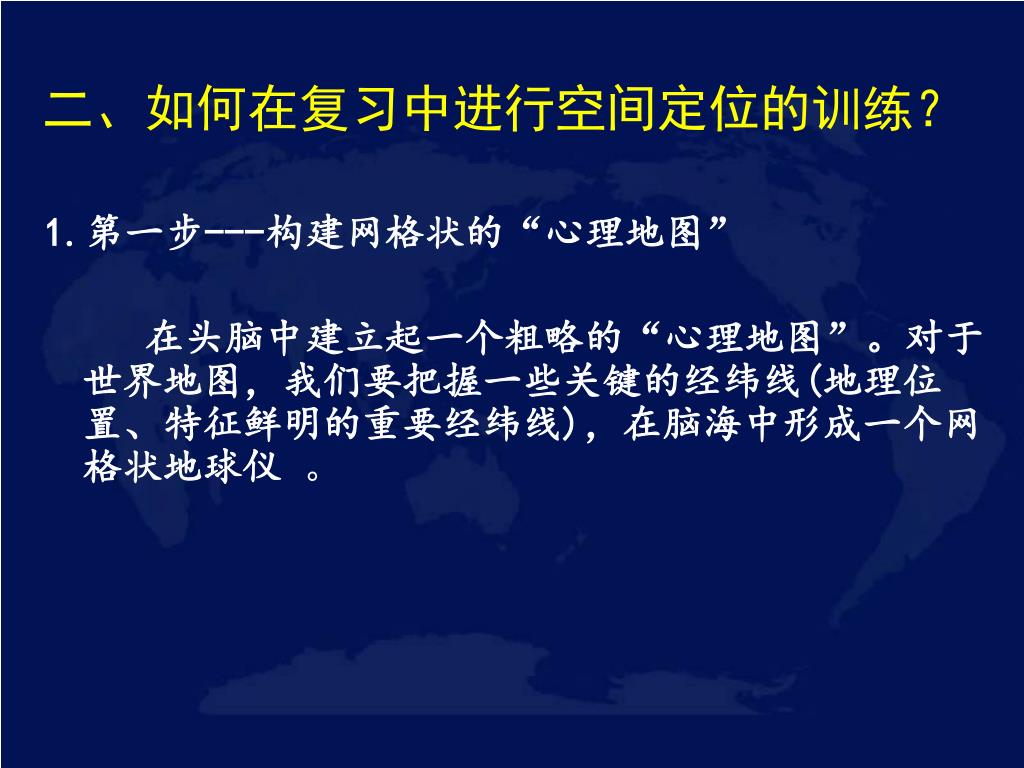 二、如何在复习中进行空间定位的训练？

1. 第一步---构建网格状的“心理地图”

在头脑中建立起一个粗略的“心理地图”。对于世界地图，我们要把握一些关键的经纬线(地理位置、特征鲜明的重要经纬线)，在脑海中形成一个网格状地球仪 。